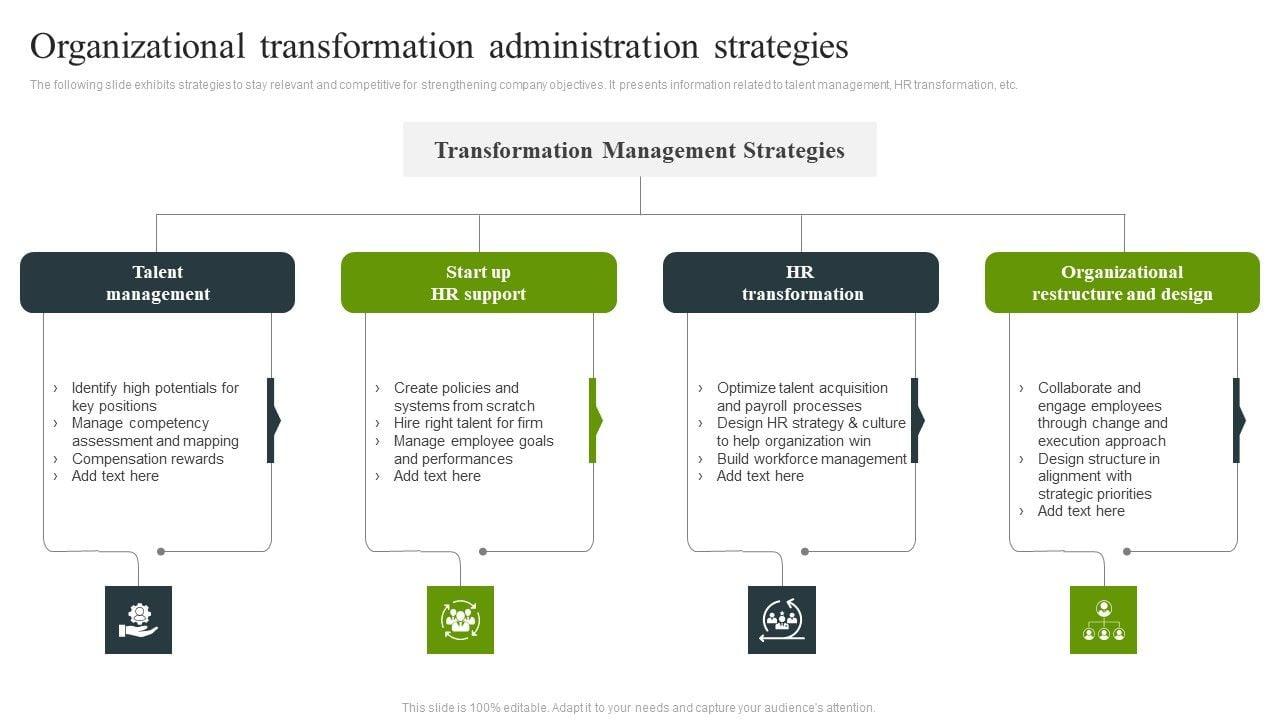 Organizational transformation administration strategies

The following slide exhibits strategies to stay relevant and competitive for strengthening company objectives. It presents information related to talent management, HR transformation, etc.

Transformation Management Strategies

Talent management

› Identify high potentials for key positions
› Manage competency assessment and mapping
› Compensation rewards
› Add text here

Start up HR support

› Create policies and systems from scratch
› Hire right talent for firm
› Manage employee goals and performances
› Add text here

HR transformation

› Optimize talent acquisition and payroll processes
› Design HR strategy & culture to help organization win
› Build workforce management
› Add text here

Organizational restructure and design

› Collaborate and engage employees through change and execution approach
› Design structure in alignment with strategic priorities
› Add text here

This slide is 100% editable. Adapt it to your needs and capture your audience's attention.